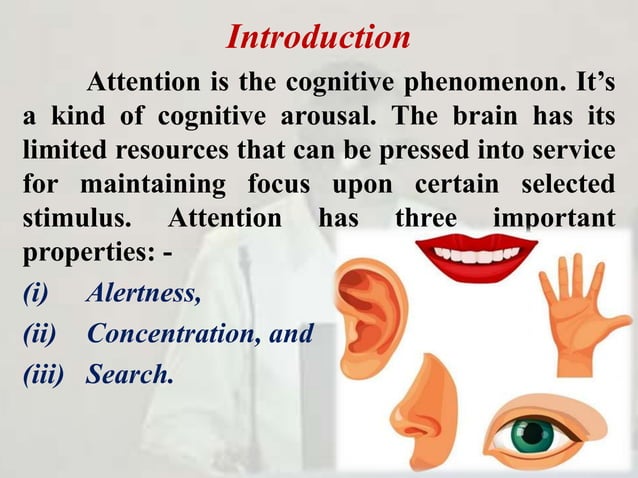 Introduction

Attention is the cognitive phenomenon. It's a kind of cognitive arousal. The brain has its limited resources that can be pressed into service for maintaining focus upon certain selected stimulus. Attention has three important properties: -

(i) Alertness,

(ii) Concentration, and

(iii) Search.